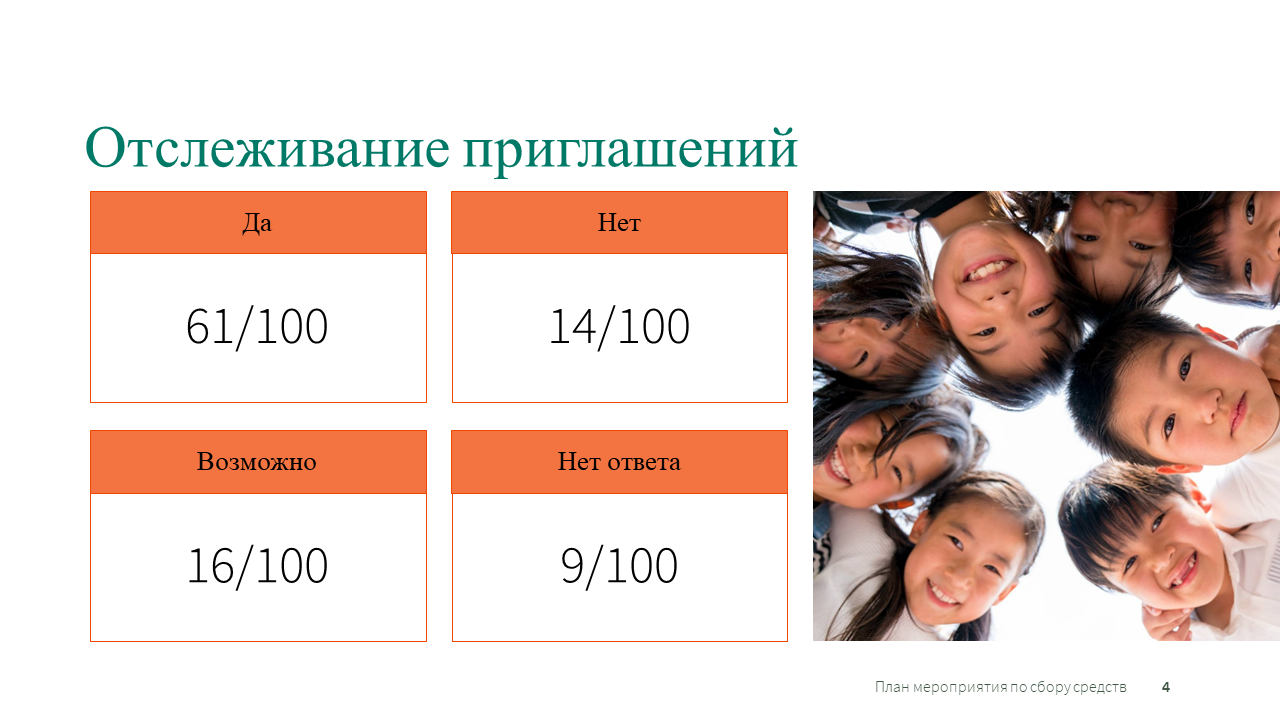 Отслеживание приглашений

Да

61/100

Нет

14/100

Возможно

16/100

Нет ответа

9/100

План мероприятия по сбору средств 4